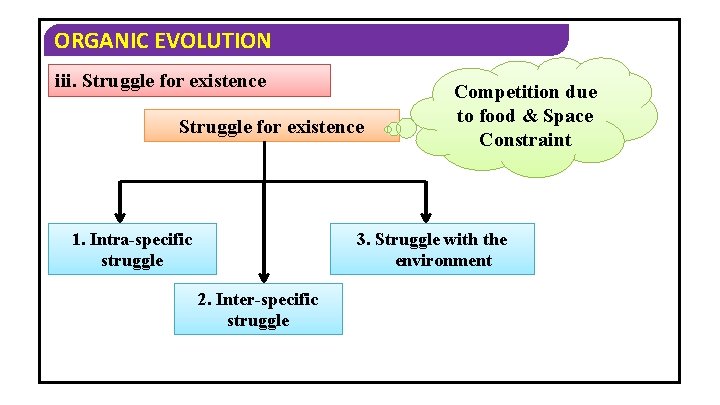 ORGANIC EVOLUTION

iii. Struggle for existence

Struggle for existence

Competition due to food & Space Constraint

1. Intra-specific struggle

2. Inter-specific struggle

3. Struggle with the environment